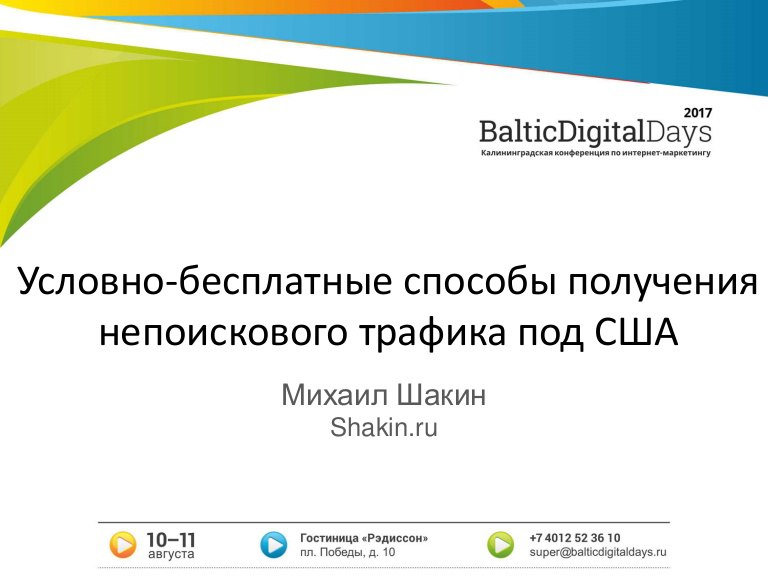 2017
BalticDigitalDays
Калининградская конференция по интернет-маркетингу

Условно-бесплатные способы получения непоискового трафика под США

Михаил Шакин
Shakin.ru

10–11 августа
Гостиница «Рэдиссон»
пл. Победы, д. 10
+7 4012 52 36 10
super@balticdigitaldays.ru